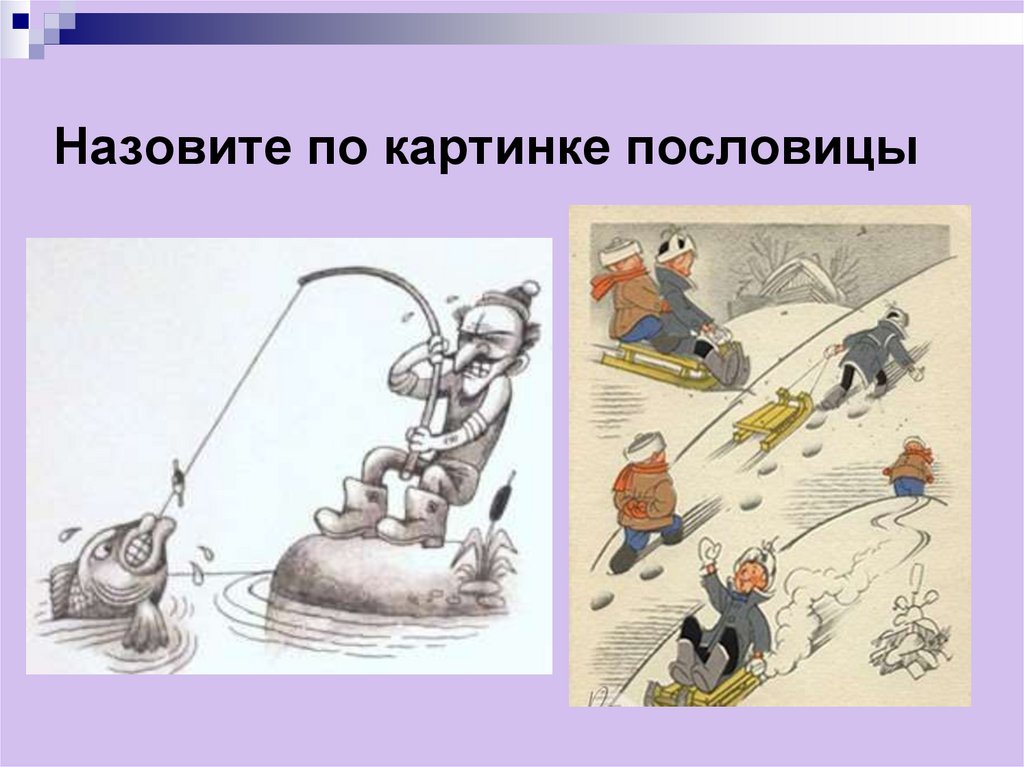 Назовите по картинке пословицы